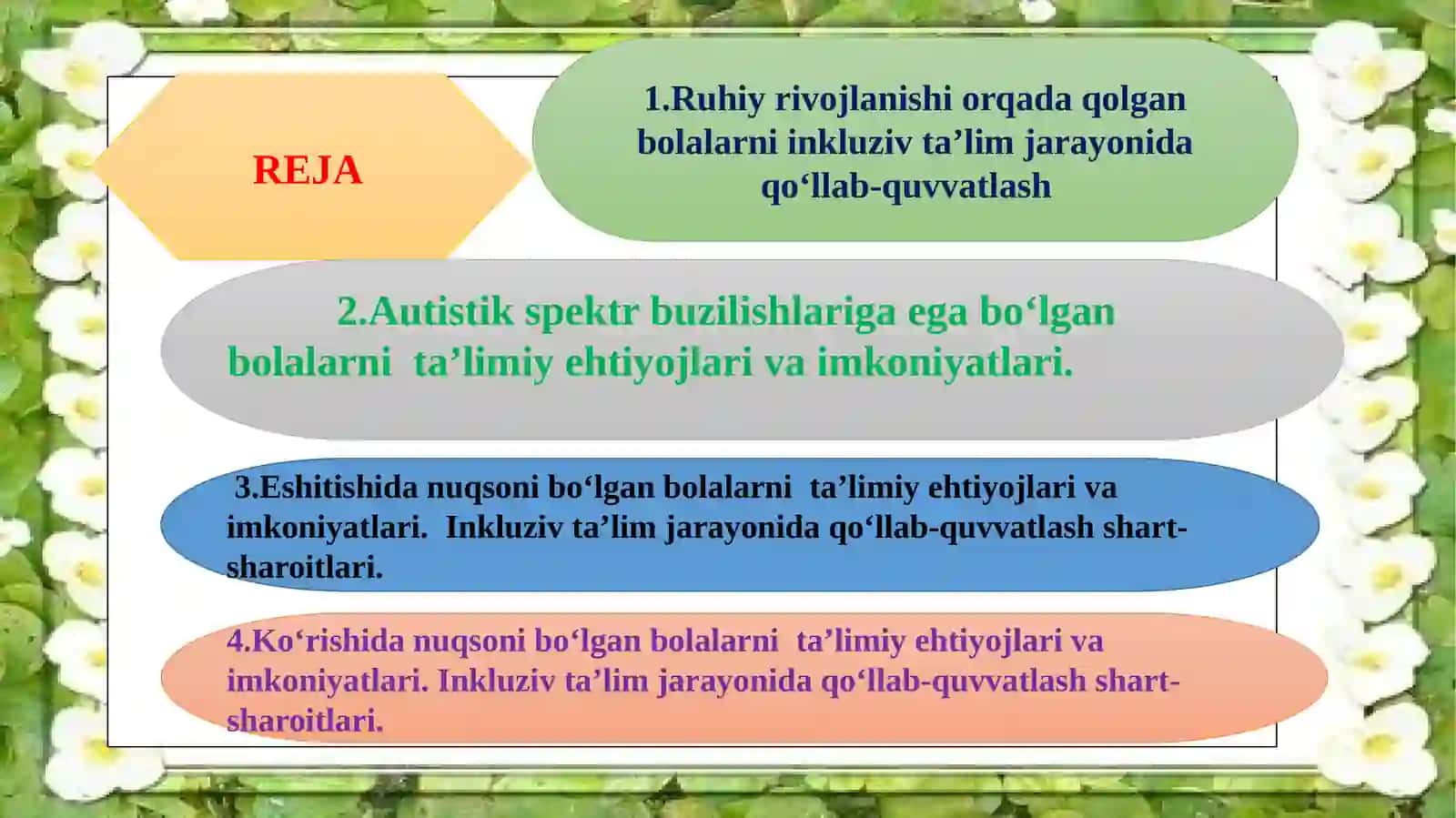 REJA

1.Ruhiy rivojlanishi orqada qolgan bolalarni inkluziv ta’lim jarayonida qo‘llab-quvvatlash

2.Autistik spektr buzilishlariga ega bo‘lgan bolalarni ta’limiy ehtiyojlari va imkoniyatlari.

3.Eshitishida nuqsoni bo‘lgan bolalarni ta’limiy ehtiyojlari va imkoniyatlari. Inkluziv ta’lim jarayonida qo‘llab-quvvatlash shart-sharoitlari.

4.Ko‘rishida nuqsoni bo‘lgan bolalarni ta’limiy ehtiyojlari va imkoniyatlari. Inkluziv ta’lim jarayonida qo‘llab-quvvatlash shart-sharoitlari.